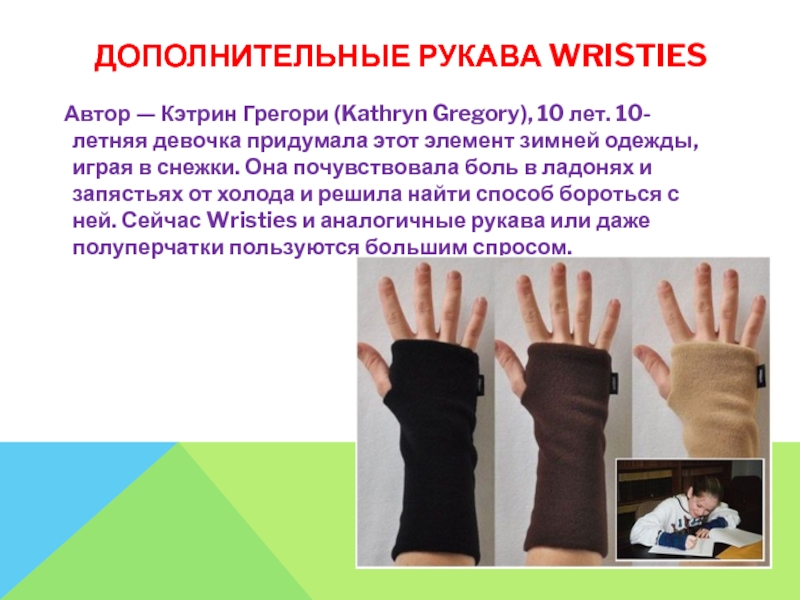 ДОПОЛНИТЕЛЬНЫЕ РУКАВА WRISTIES

Автор — Кэтрин Грегори (Kathryn Gregory), 10 лет. 10-летняя девочка придумала этот элемент зимней одежды, играя в снежки. Она почувствовала боль в ладонях и запястьях от холода и решила найти способ бороться с ней. Сейчас Wristies и аналогичные рукава или даже полуперчатки пользуются большим спросом.